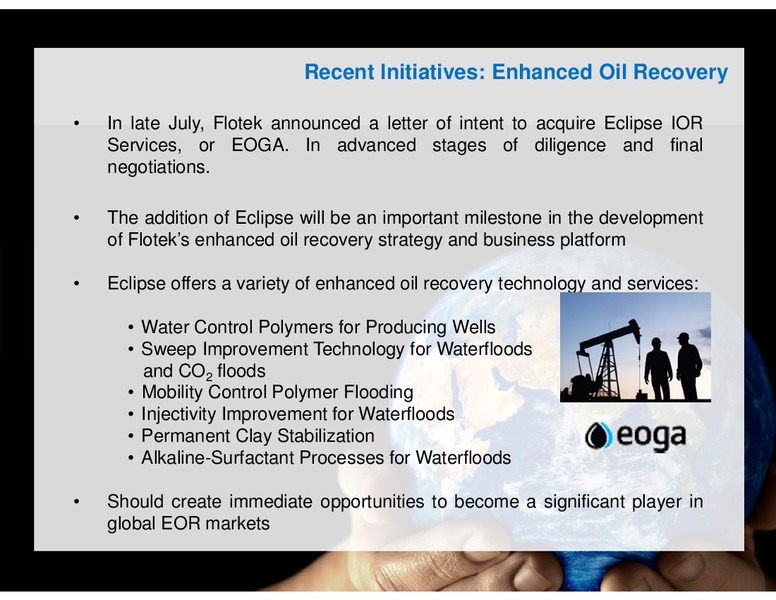 Recent Initiatives: Enhanced Oil Recovery

• In late July, Flotek announced a letter of intent to acquire Eclipse IOR Services, or EOGA. In advanced stages of diligence and final negotiations.

• The addition of Eclipse will be an important milestone in the development of Flotek's enhanced oil recovery strategy and business platform

• Eclipse offers a variety of enhanced oil recovery technology and services:

• Water Control Polymers for Producing Wells
• Sweep Improvement Technology for Waterfloods and $CO_2$ floods
• Mobility Control Polymer Flooding
• Injectivity Improvement for Waterfloods
• Permanent Clay Stabilization
• Alkaline-Surfactant Processes for Waterfloods

eoga

• Should create immediate opportunities to become a significant player in global EOR markets